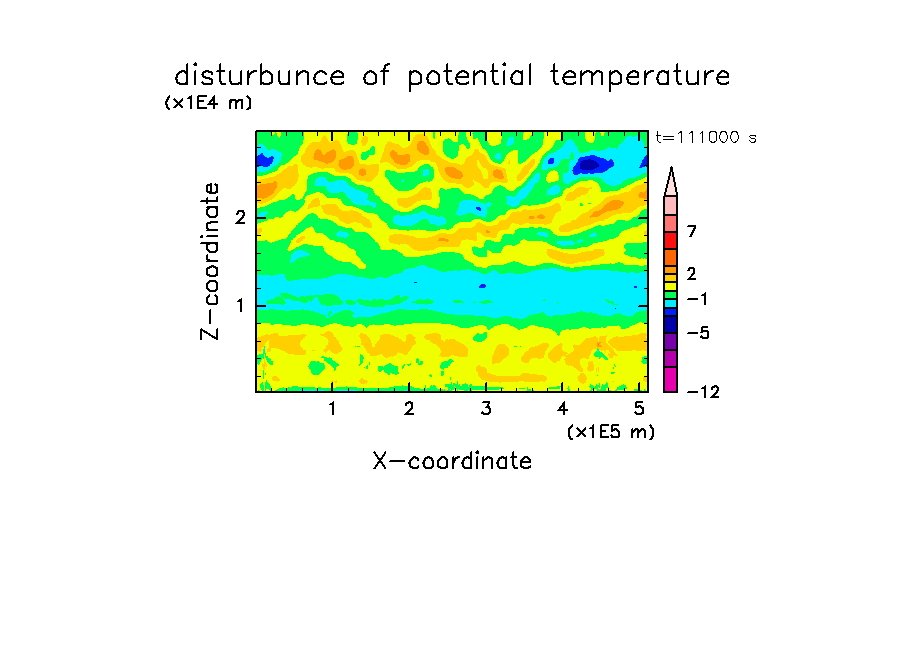 disturbunce of potential temperature

(x1E4 m)

t=111000 s

Z-coordinate

2

1

7

2

−1

−5

−12

1 2 3 4 5

(x1E5 m)

X-coordinate